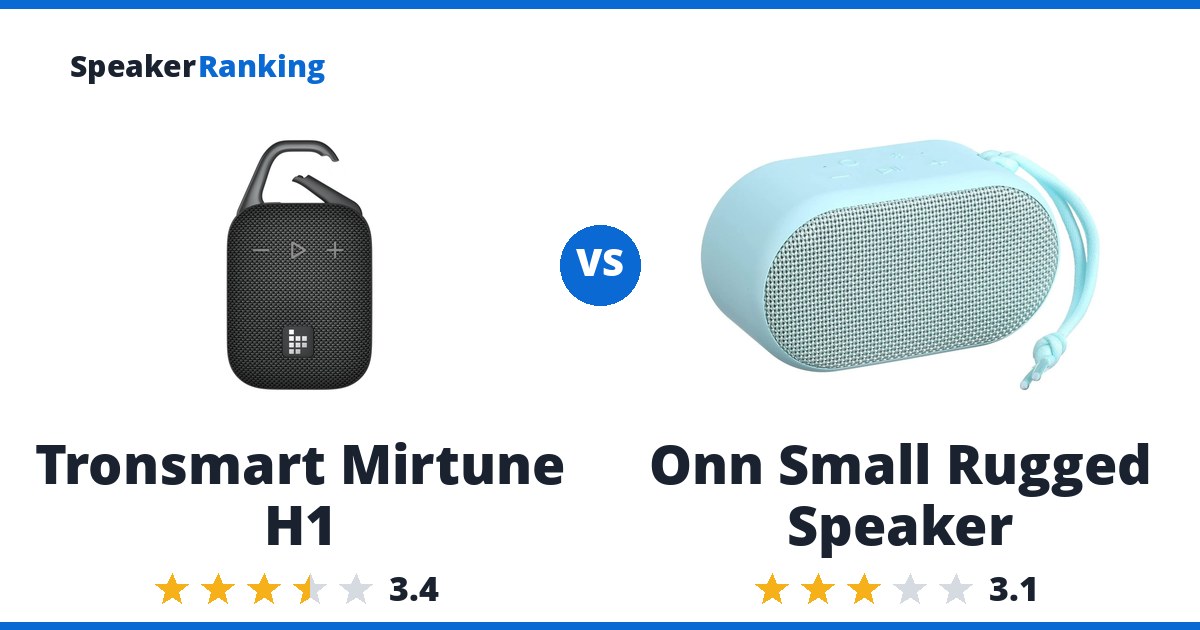 SpeakerRanking

VS

Tronsmart Mirtune H1

3.4

Onn Small Rugged Speaker

3.1